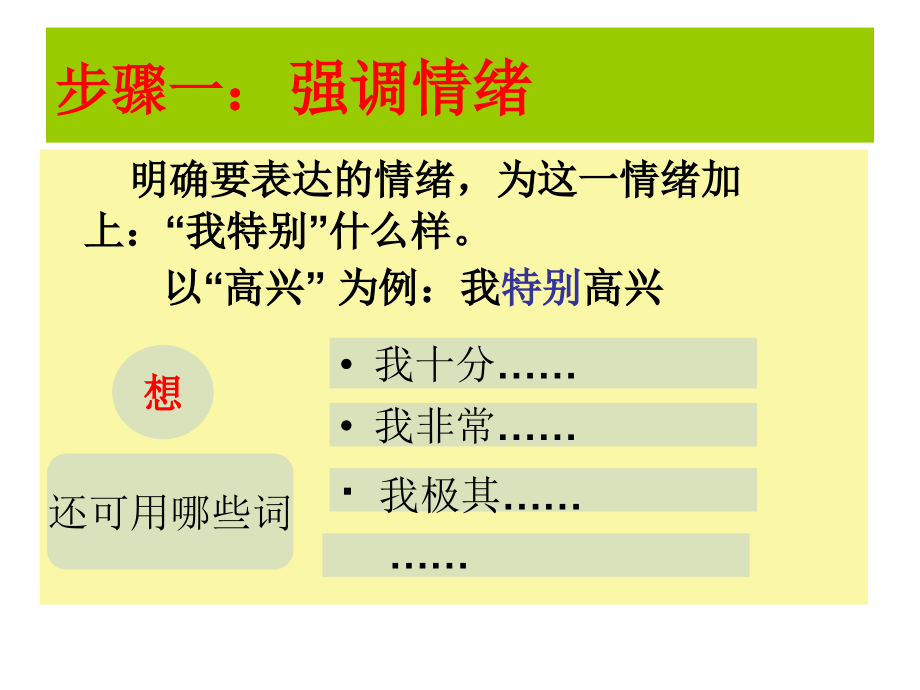 步骤一：强调情绪

明确要表达的情绪，为这一情绪加上：“我特别”什么样。

以“高兴” 为例：我特别高兴

想

还可用哪些词

• 我十分……

• 我非常……

· 我极其……

……